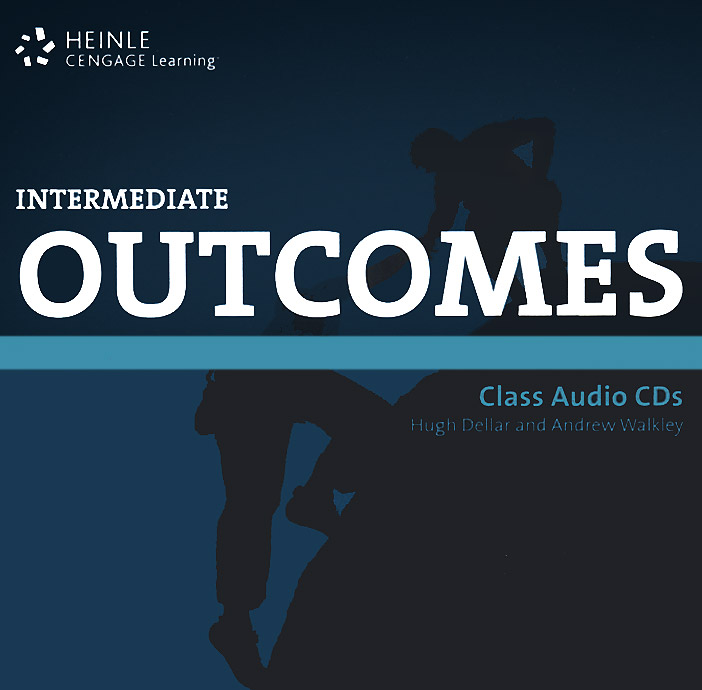 HEINLE
CENGAGE Learning

INTERMEDIATE
OUTCOMES

Class Audio CDs
Hugh Dellar and Andrew Walkley